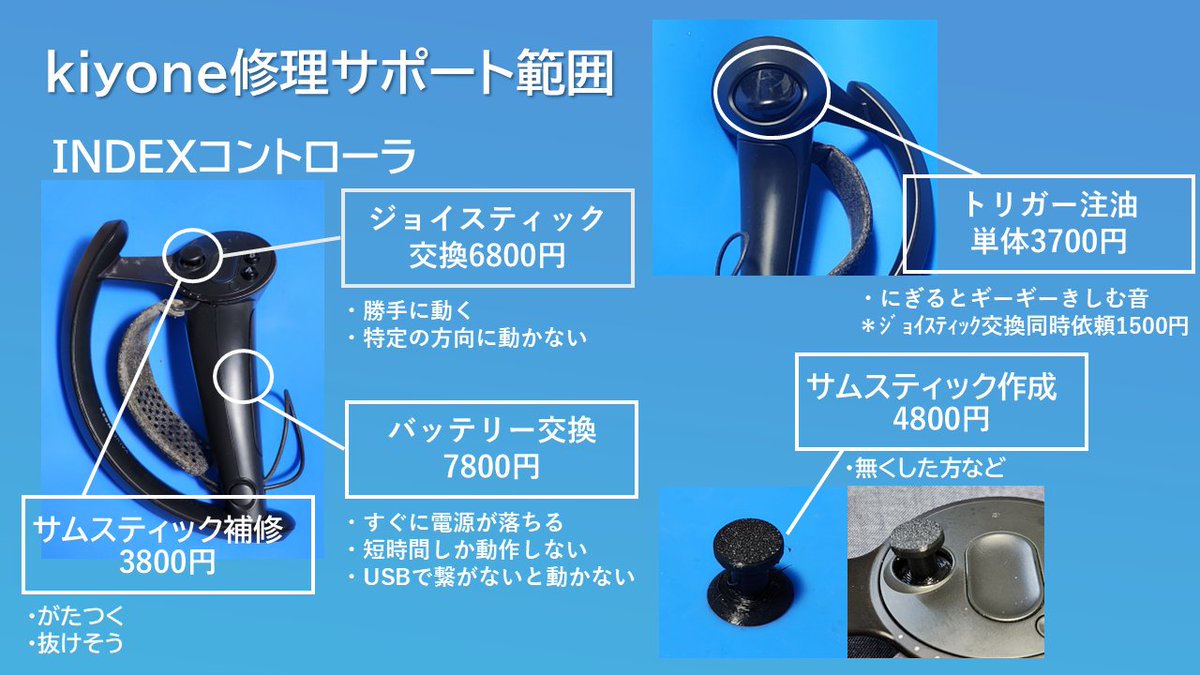 kiyone修理サポート範囲

INDEXコントローラ

ジョイスティック
交換6800円

・勝手に動く
・特定の方向に動かない

バッテリー交換
7800円

・すぐに電源が落ちる
・短時間しか動作しない
・USBで繋がないと動かない

サムスティック補修
3800円

・がたつく
・抜けそう

トリガー注油
単体3700円

・にぎるとギーギーきしむ音
＊ｼﾞｮｲｽﾃｨｯｸ交換同時依頼1500円

サムスティック作成
4800円

・無くした方など